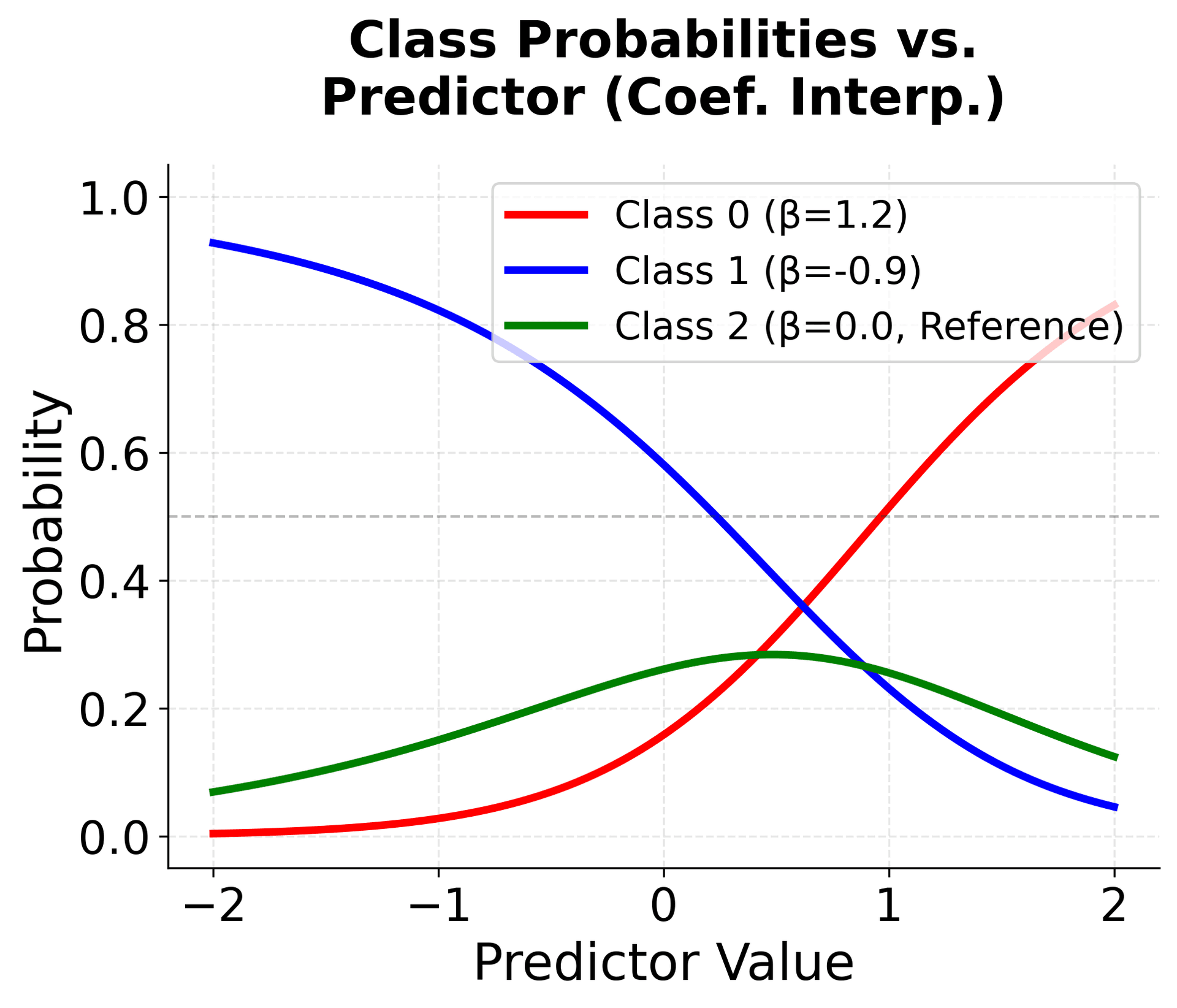 Class Probabilities vs. Predictor (Coef. Interp.)

Class 0 (β=1.2)
Class 1 (β=-0.9)
Class 2 (β=0.0, Reference)

Probability

1.0
0.8
0.6
0.4
0.2
0.0

−2
−1
0
1
2

Predictor Value